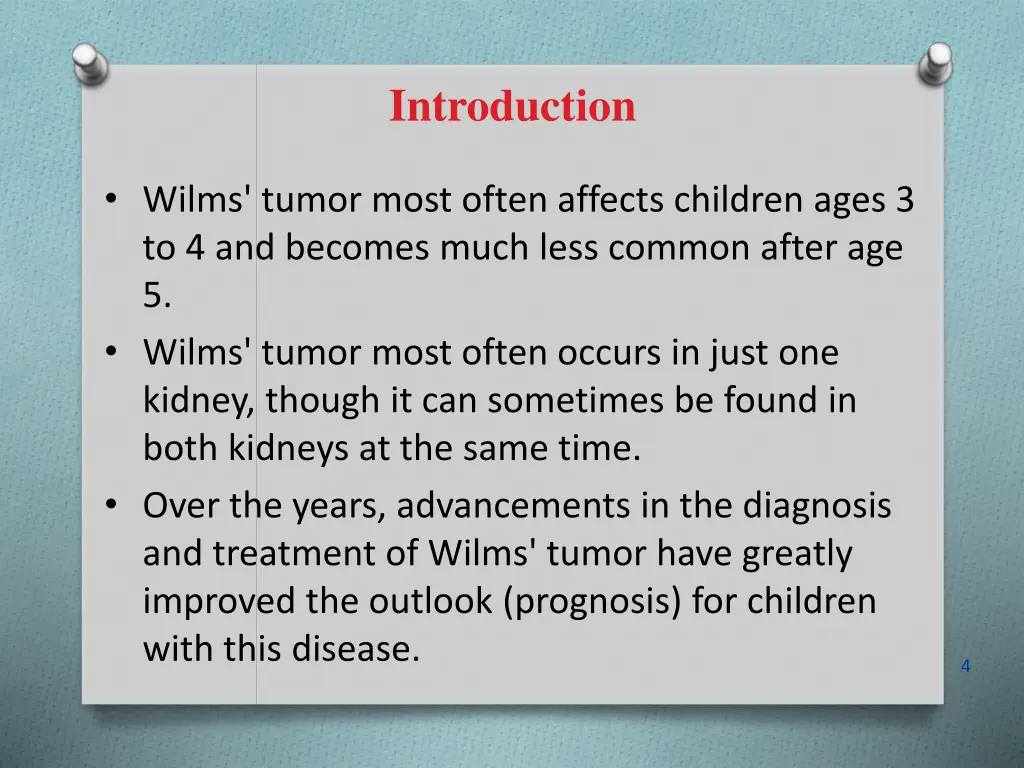 Introduction

• Wilms' tumor most often affects children ages 3 to 4 and becomes much less common after age 5.

• Wilms' tumor most often occurs in just one kidney, though it can sometimes be found in both kidneys at the same time.

• Over the years, advancements in the diagnosis and treatment of Wilms' tumor have greatly improved the outlook (prognosis) for children with this disease.

4